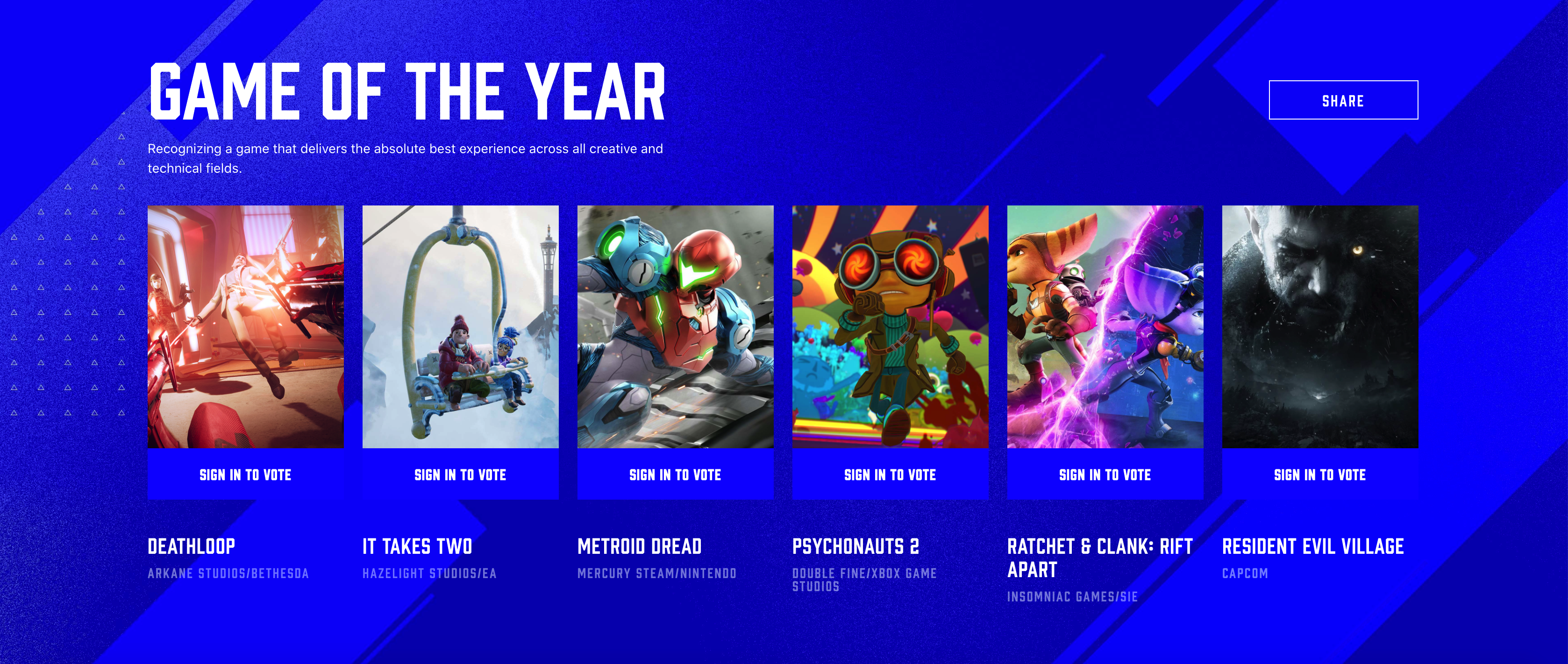 GAME OF THE YEAR

SHARE

Recognizing a game that delivers the absolute best experience across all creative and technical fields.

SIGN IN TO VOTE

DEATHLOOP
ARKANE STUDIOS/BETHESDA

SIGN IN TO VOTE

IT TAKES TWO
HAZELIGHT STUDIOS/EA

SIGN IN TO VOTE

METROID DREAD
MERCURY STEAM/NINTENDO

SIGN IN TO VOTE

PSYCHONAUTS 2
DOUBLE FINE/XBOX GAME STUDIOS

SIGN IN TO VOTE

RATCHET & CLANK: RIFT APART
INSOMNIAC GAMES/SIE

SIGN IN TO VOTE

RESIDENT EVIL VILLAGE
CAPCOM